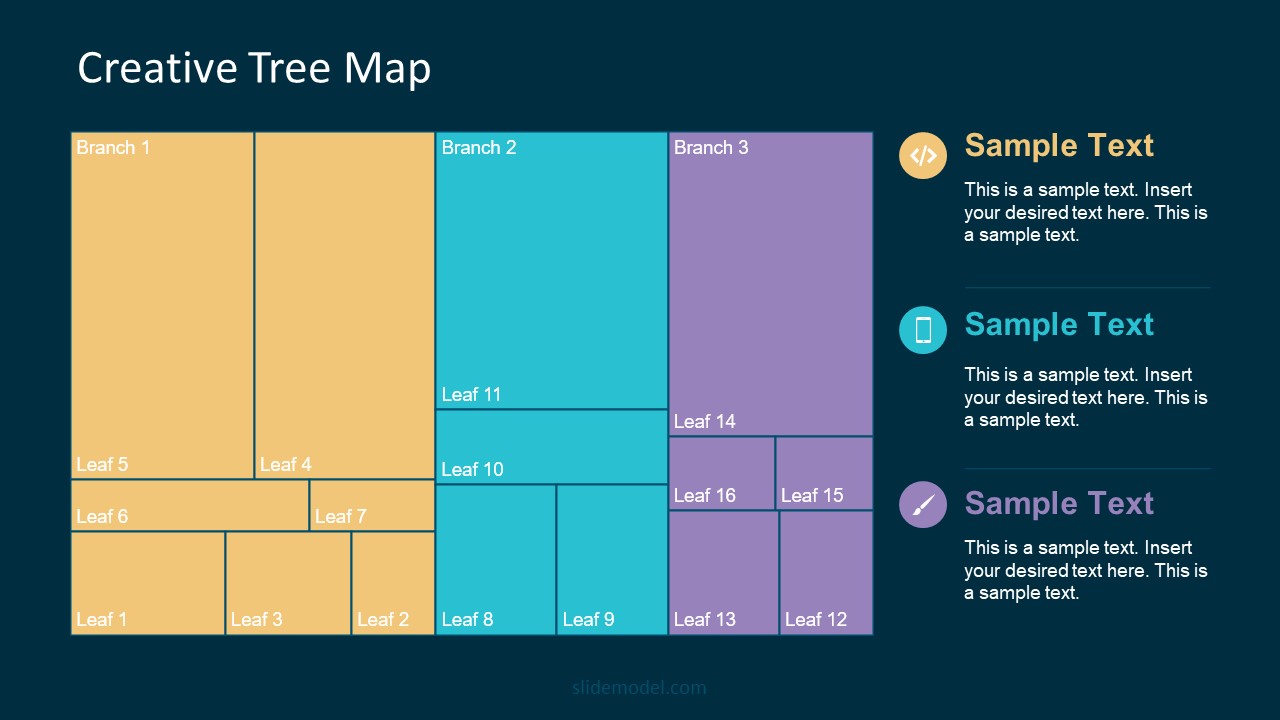 Creative Tree Map

Branch 1

Leaf 5

Leaf 4

Leaf 6

Leaf 7

Leaf 1

Leaf 3

Leaf 2

Branch 2

Leaf 11

Leaf 10

Leaf 8

Leaf 9

Branch 3

Leaf 14

Leaf 16

Leaf 15

Leaf 13

Leaf 12

Sample Text

This is a sample text. Insert your desired text here. This is a sample text.

Sample Text

This is a sample text. Insert your desired text here. This is a sample text.

Sample Text

This is a sample text. Insert your desired text here. This is a sample text.

slidemodel.com